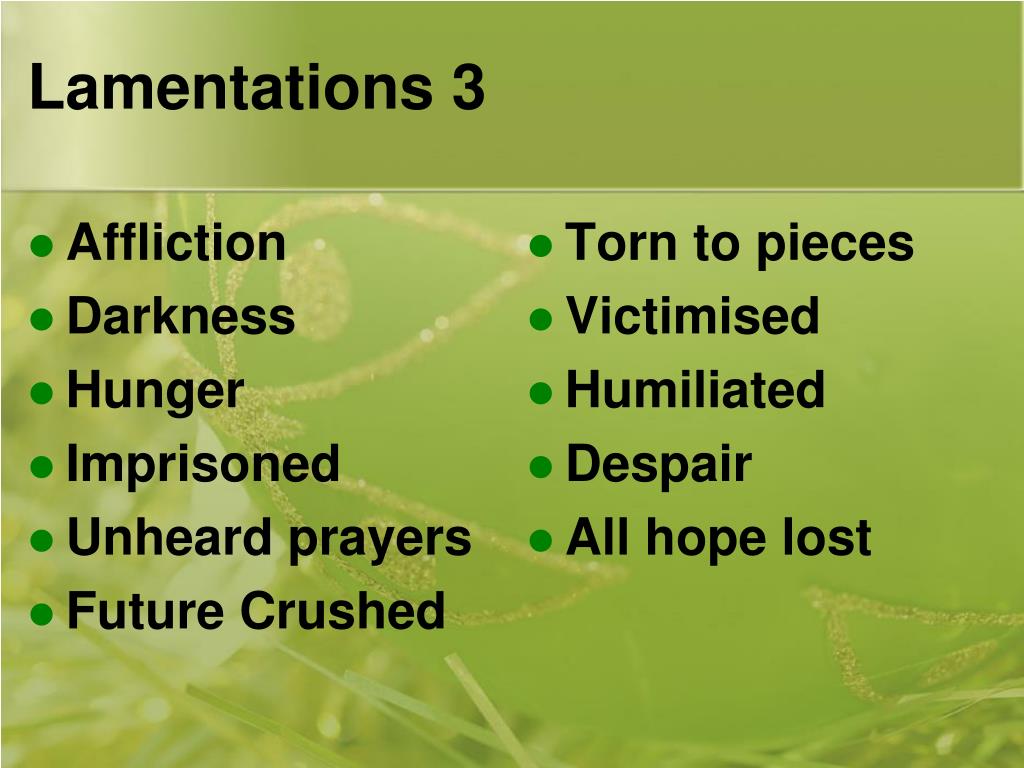 Lamentations 3

- Affliction
- Darkness
- Hunger
- Imprisoned
- Unheard prayers
- Future Crushed

- Torn to pieces
- Victimised
- Humiliated
- Despair
- All hope lost